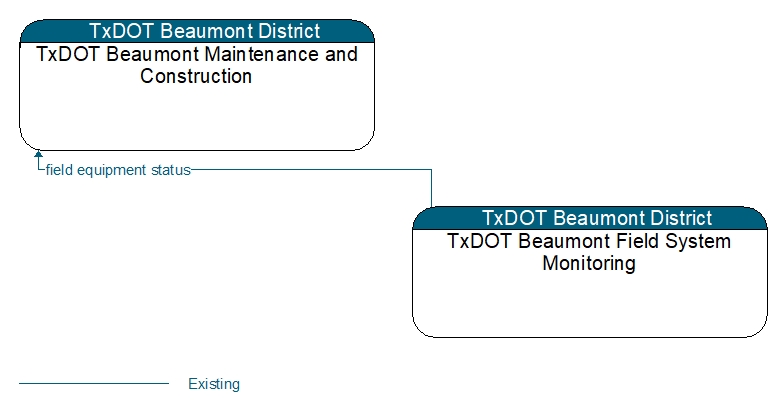 TxDOT Beaumont District
TxDOT Beaumont Maintenance and Construction

field equipment status

TxDOT Beaumont District
TxDOT Beaumont Field System Monitoring

Existing